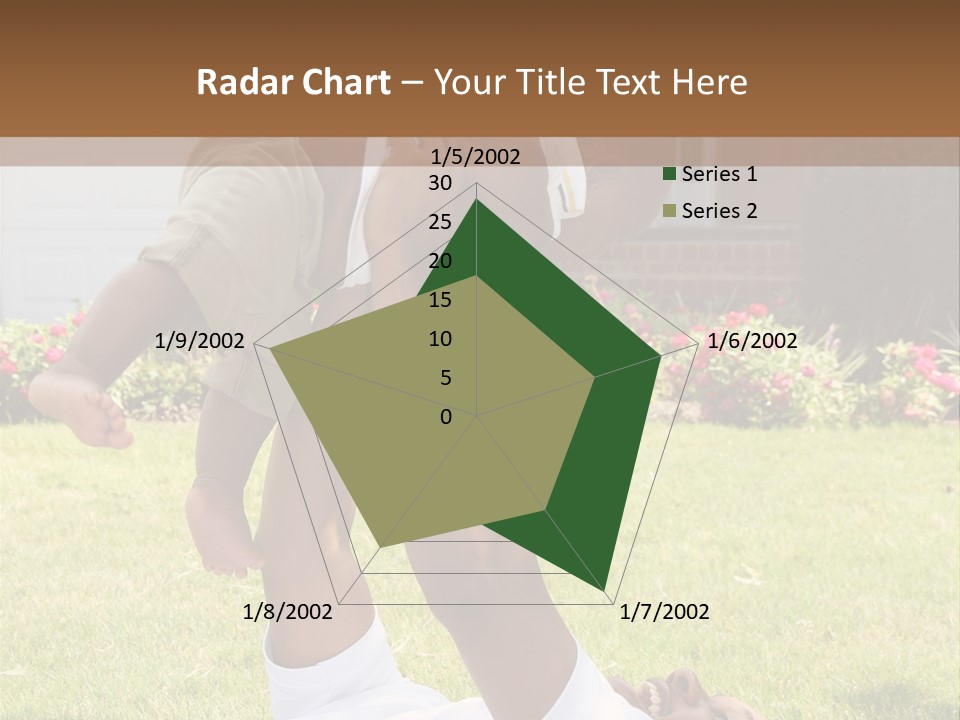 Radar Chart – Your Title Text Here

1/5/2002
30
25
20
15
10
5
0
1/6/2002
1/7/2002
1/8/2002
1/9/2002

Series 1
Series 2